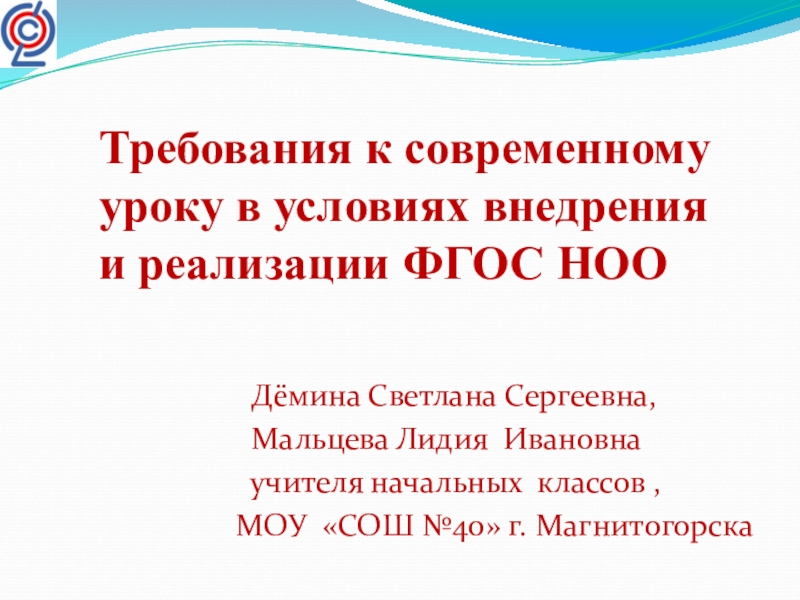 Требования к современному уроку в условиях внедрения и реализации ФГОС НОО

Дёмина Светлана Сергеевна,
Мальцева Лидия Ивановна
учителя начальных классов ,
МОУ «СОШ №40» г. Магнитогорска